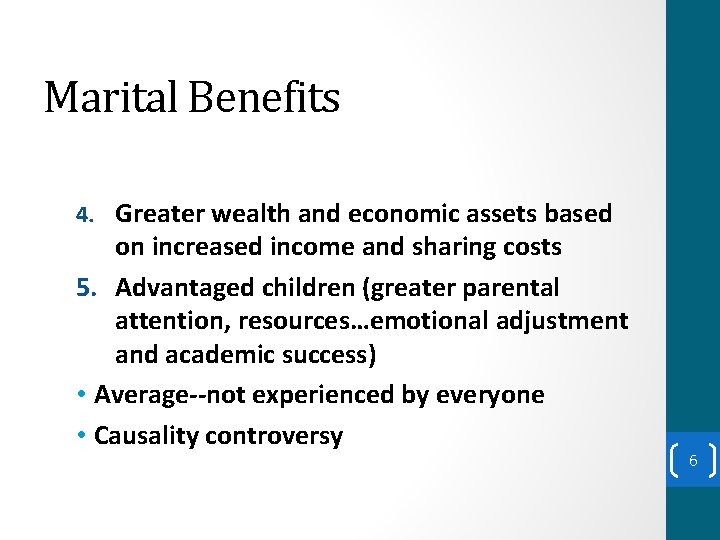 Marital Benefits

4. Greater wealth and economic assets based on increased income and sharing costs

5. Advantaged children (greater parental attention, resources…emotional adjustment and academic success)

• Average--not experienced by everyone

• Causality controversy

6